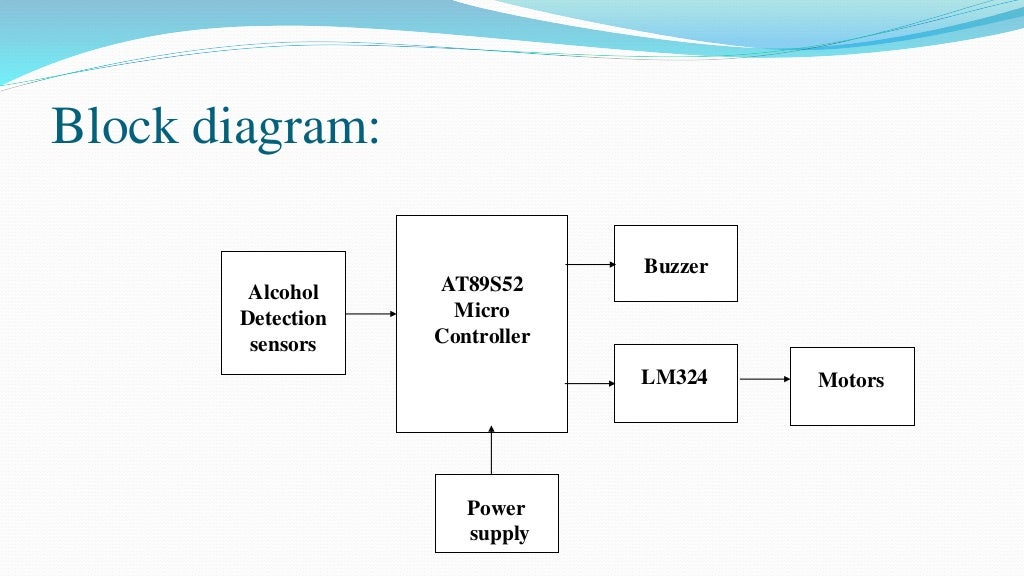 Block diagram:

Alcohol Detection sensors

AT89S52 Micro Controller

Buzzer

LM324

Motors

Power supply